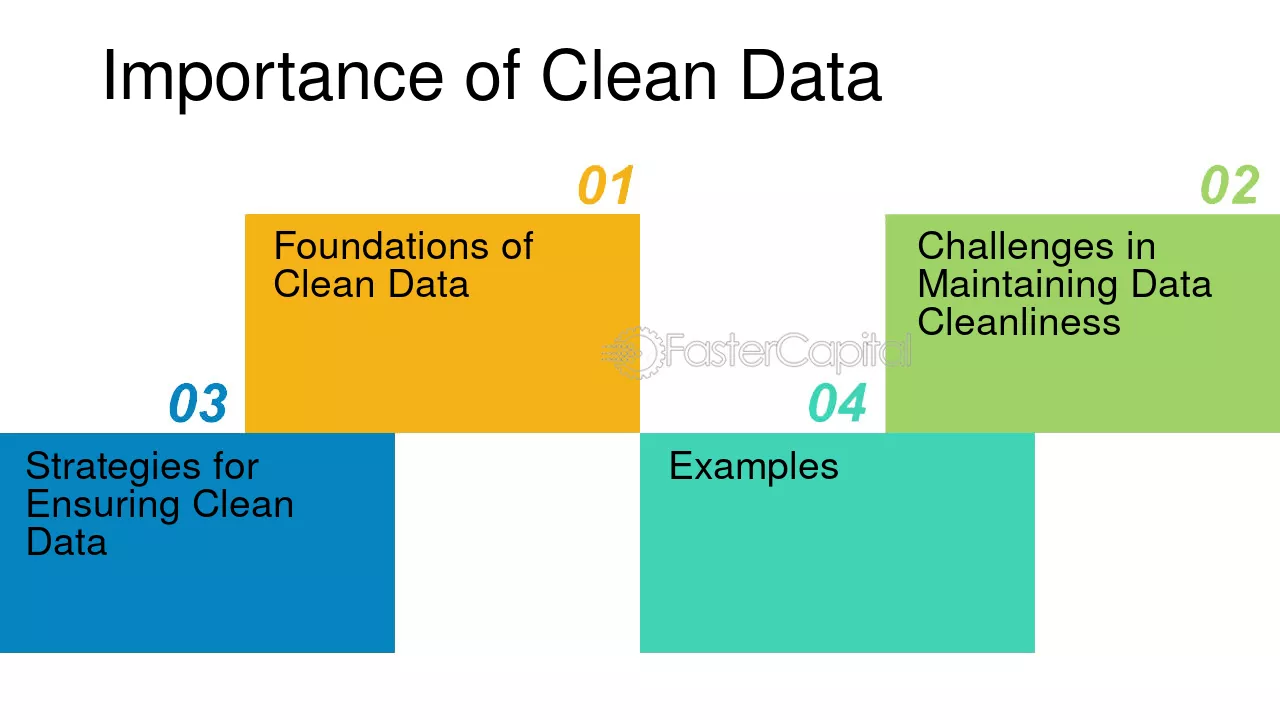 Importance of Clean Data

01

Foundations of Clean Data

02

Challenges in Maintaining Data Cleanliness

03

Strategies for Ensuring Clean Data

04

Examples

FasterCapital